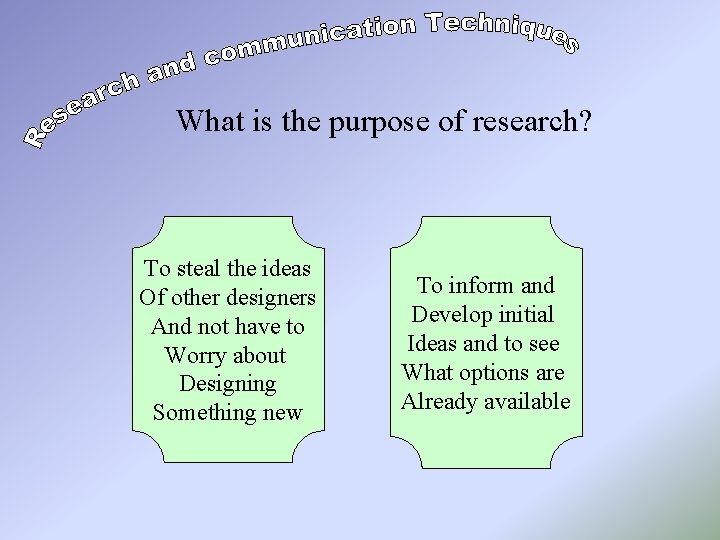 Research and communication Techniques

What is the purpose of research?

To steal the ideas
Of other designers
And not have to
Worry about
Designing
Something new

To inform and
Develop initial
Ideas and to see
What options are
Already available